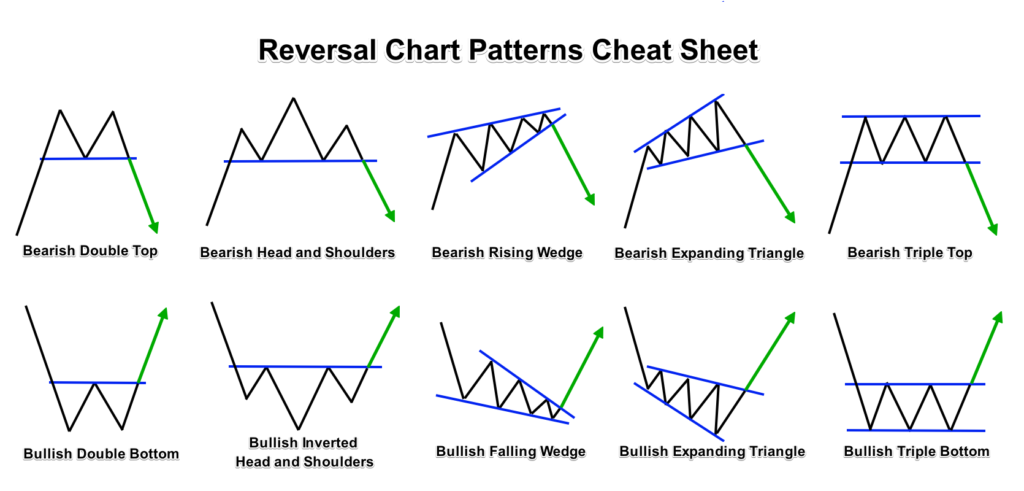 Reversal Chart Patterns Cheat Sheet

Bearish Double Top

Bearish Head and Shoulders

Bearish Rising Wedge

Bearish Expanding Triangle

Bearish Triple Top

Bullish Double Bottom

Bullish Inverted Head and Shoulders

Bullish Falling Wedge

Bullish Expanding Triangle

Bullish Triple Bottom